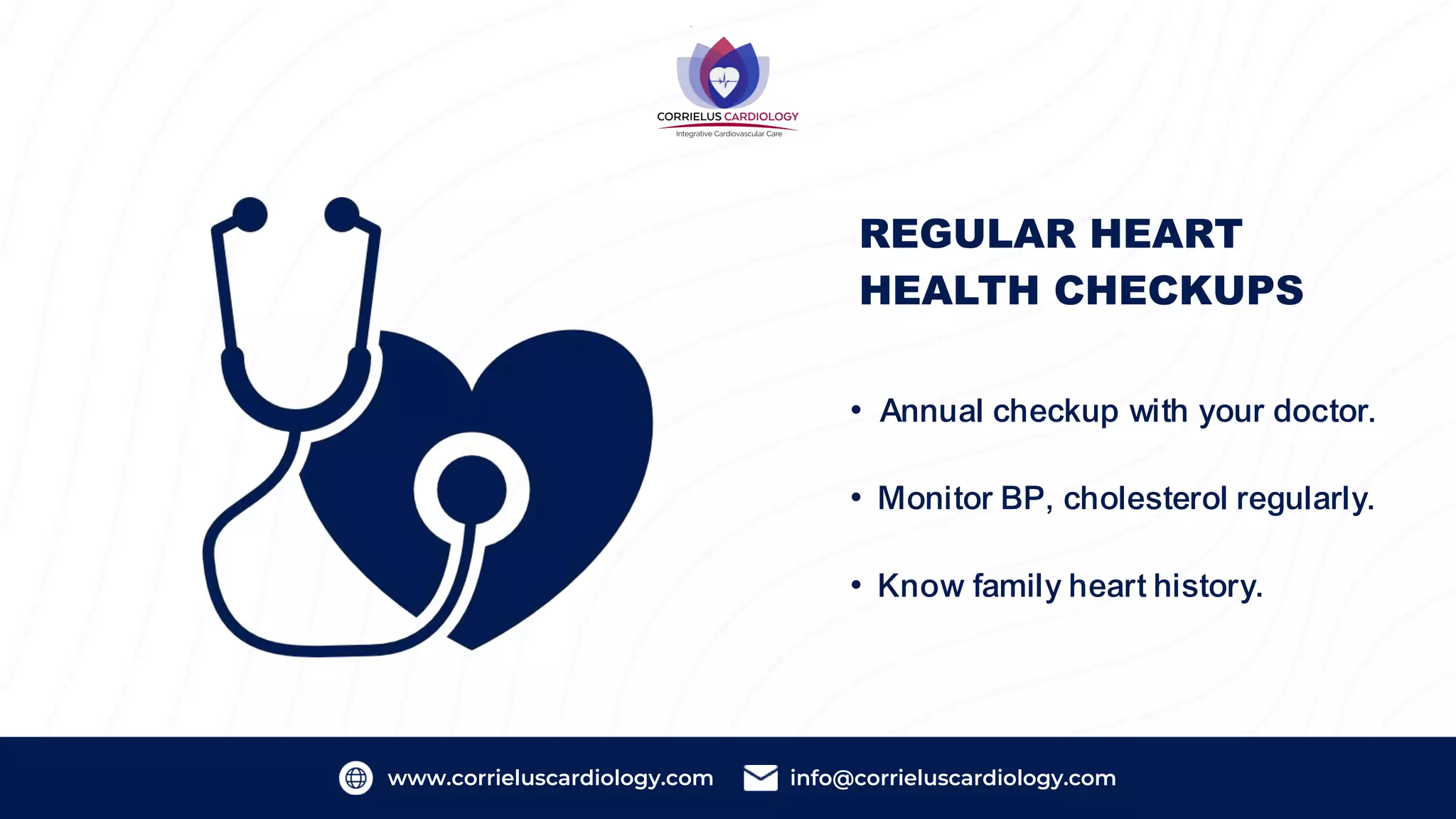 CORRIELUS CARDIOLOGY
Integrative Cardiovascular Care

REGULAR HEART HEALTH CHECKUPS

• Annual checkup with your doctor.

• Monitor BP, cholesterol regularly.

• Know family heart history.

www.corrieluscardiology.com info@corrieluscardiology.com